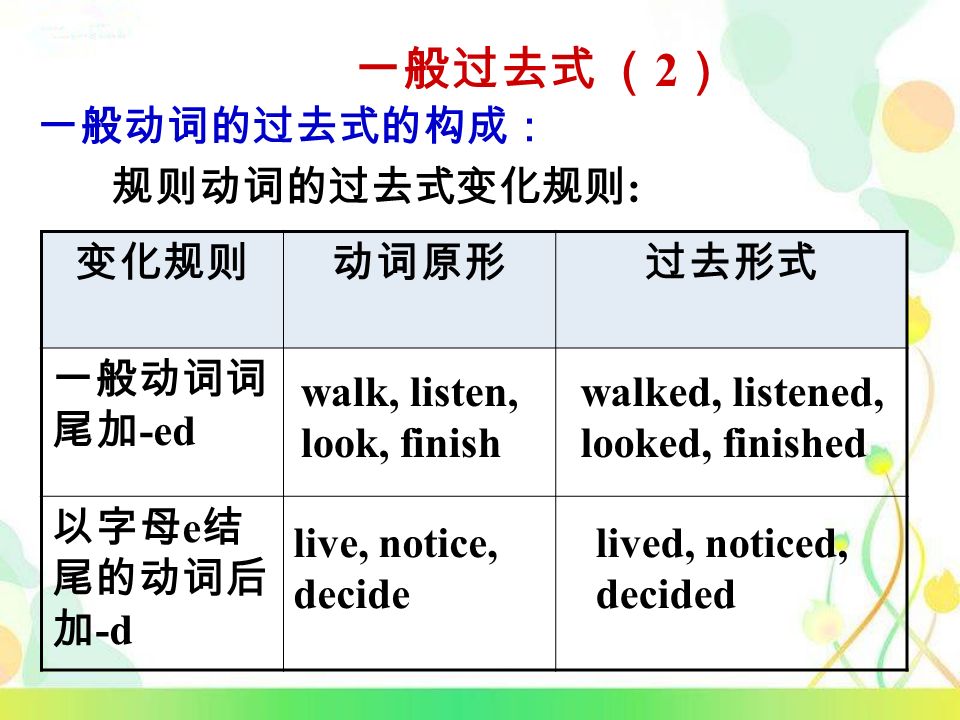 一般过去式（2）

一般动词的过去式的构成：

规则动词的过去式变化规则:

| 变化规则 | 动词原形 | 过去形式 |
|---|---|---|
| 一般动词词尾加-ed | walk, listen, look, finish | walked, listened, looked, finished |
| 以字母e结尾的动词后加-d | live, notice, decide | lived, noticed, decided |